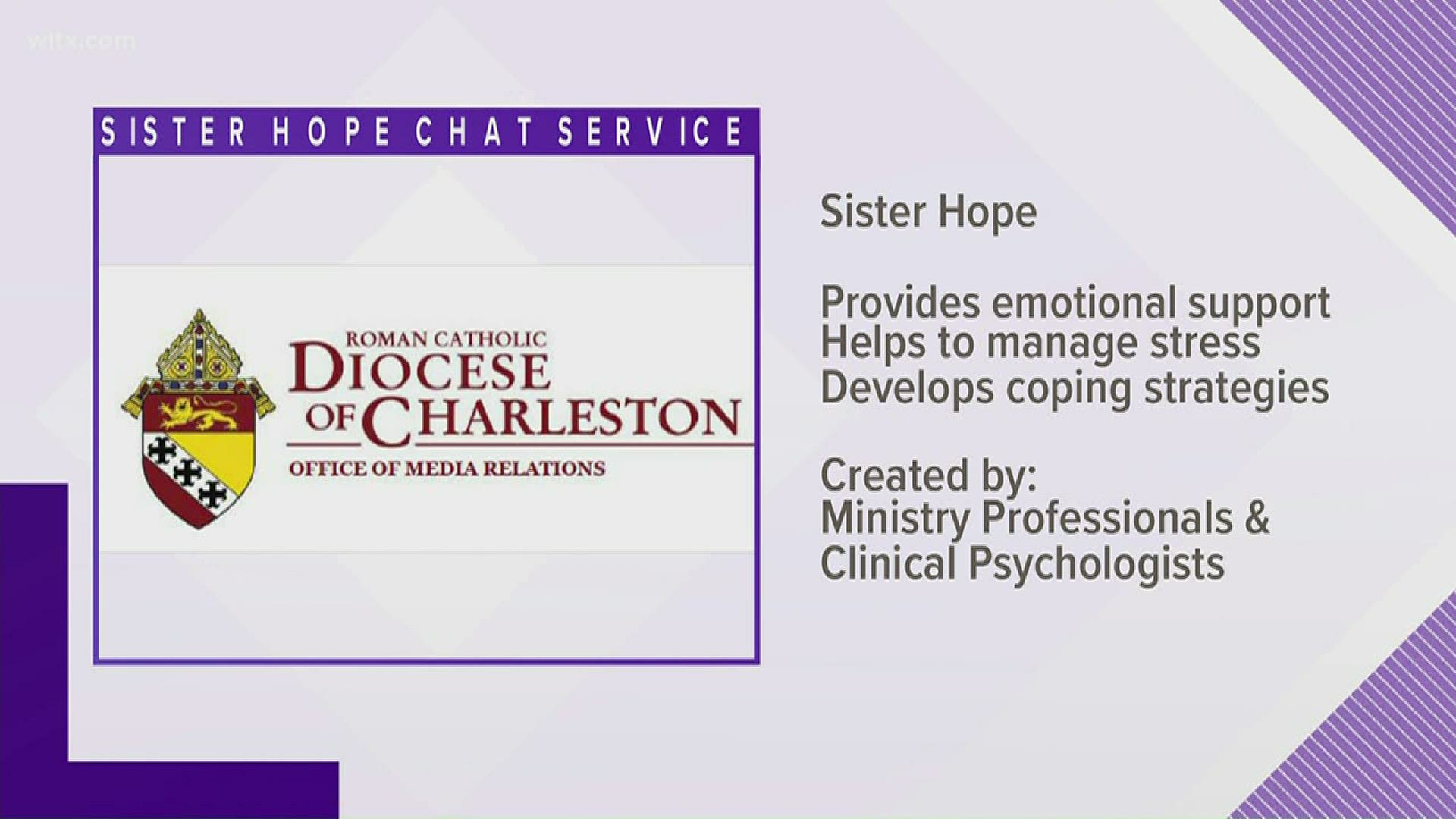 wltx.com

SISTER HOPE CHAT SERVICE

ROMAN CATHOLIC
DIOCESE OF CHARLESTON
OFFICE OF MEDIA RELATIONS

Sister Hope

Provides emotional support
Helps to manage stress
Develops coping strategies

Created by:
Ministry Professionals &
Clinical Psychologists